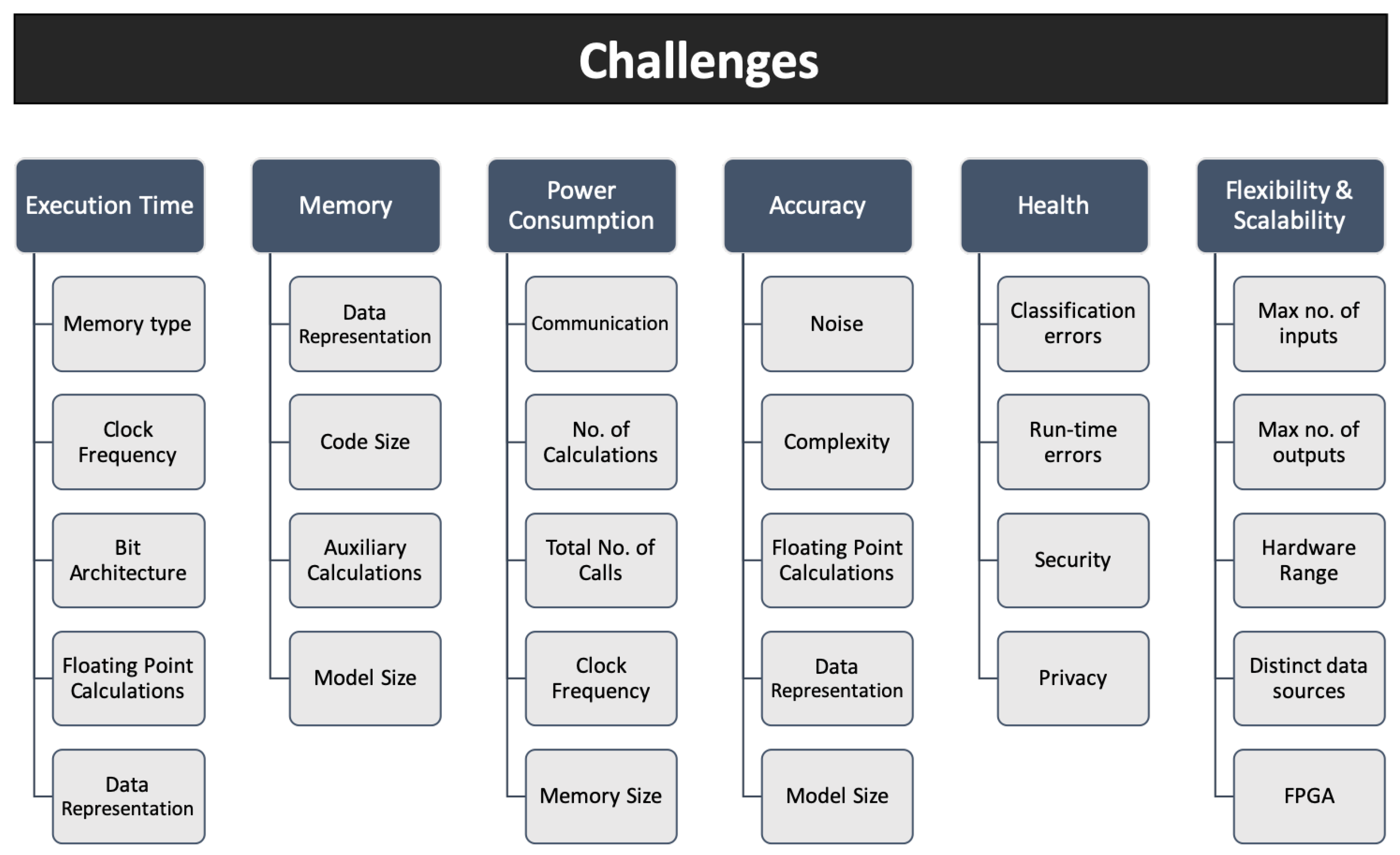 Challenges

Execution Time

Memory type

Clock Frequency

Bit Architecture

Floating Point Calculations

Data Representation

Memory

Data Representation

Code Size

Auxiliary Calculations

Model Size

Power Consumption

Communication

No. of Calculations

Total No. of Calls

Clock Frequency

Memory Size

Accuracy

Noise

Complexity

Floating Point Calculations

Data Representation

Model Size

Health

Classification errors

Run-time errors

Security

Privacy

Flexibility & Scalability

Max no. of inputs

Max no. of outputs

Hardware Range

Distinct data sources

FPGA